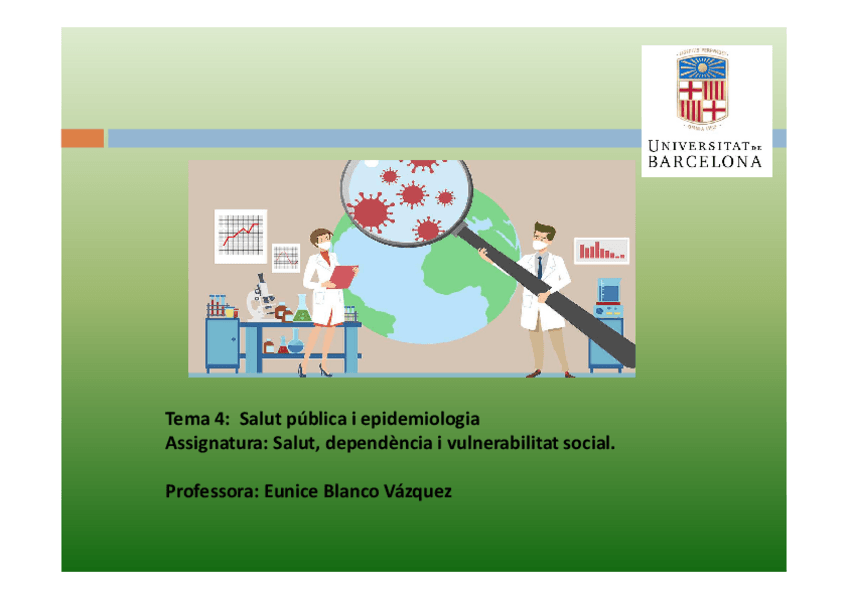 UNIVERSITAT DE BARCELONA

Tema 4: Salut pública i epidemiologia
Assignatura: Salut, dependència i vulnerabilitat social.

Professora: Eunice Blanco Vázquez